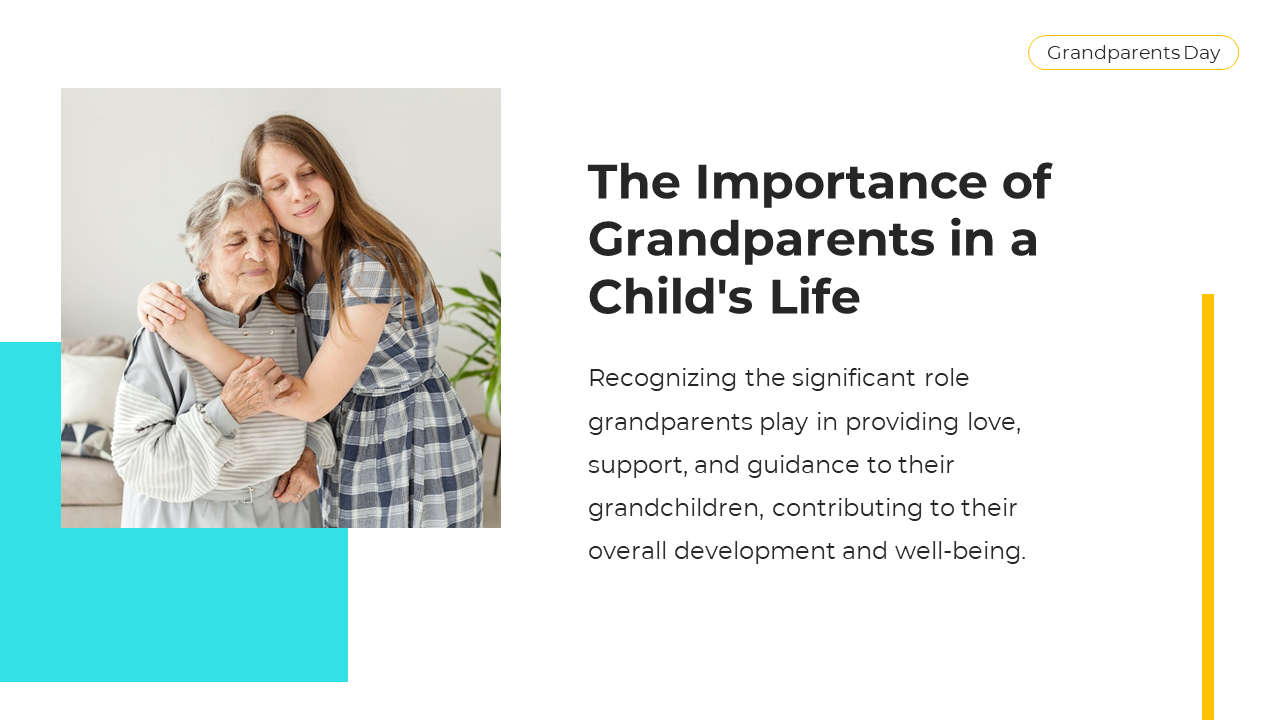 Grandparents Day

The Importance of Grandparents in a Child's Life

Recognizing the significant role grandparents play in providing love, support, and guidance to their grandchildren, contributing to their overall development and well-being.